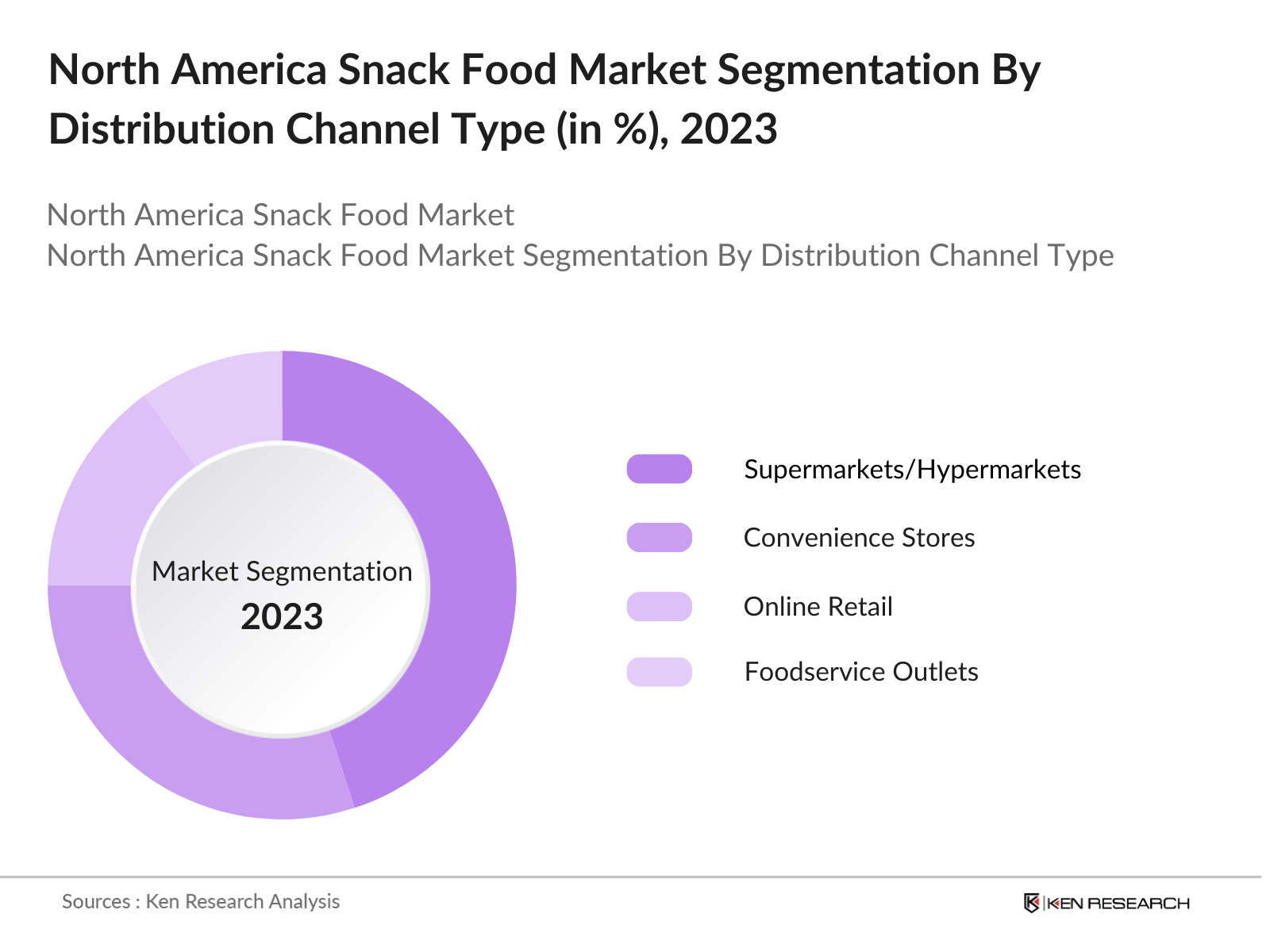 North America Snack Food Market Segmentation By Distribution Channel Type (in %), 2023

North America Snack Food Market
North America Snack Food Market Segmentation By Distribution Channel Type

Market Segmentation
2023

Supermarkets/Hypermarkets
Convenience Stores
Online Retail
Foodservice Outlets

Sources : Ken Research Analysis

KEN RESEARCH